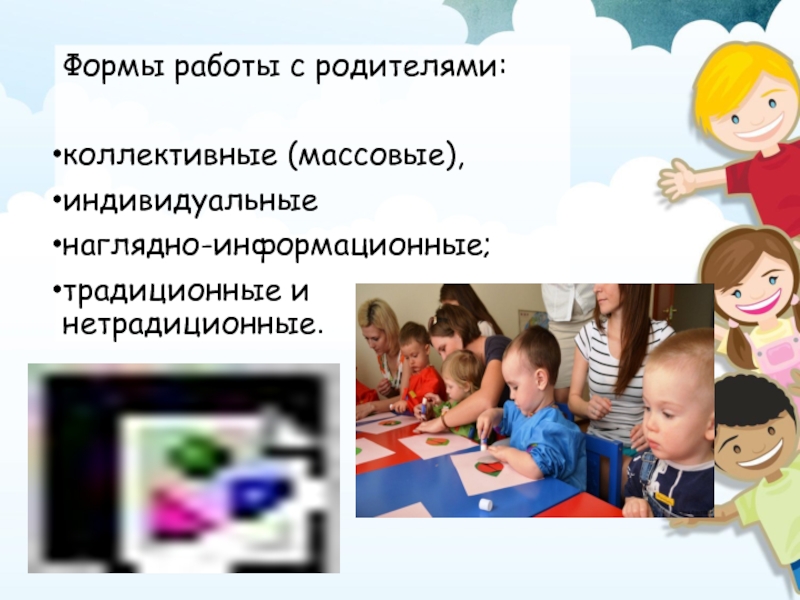 Формы работы с родителями:

•коллективные (массовые),
•индивидуальные
•наглядно-информационные;
•традиционные и нетрадиционные.